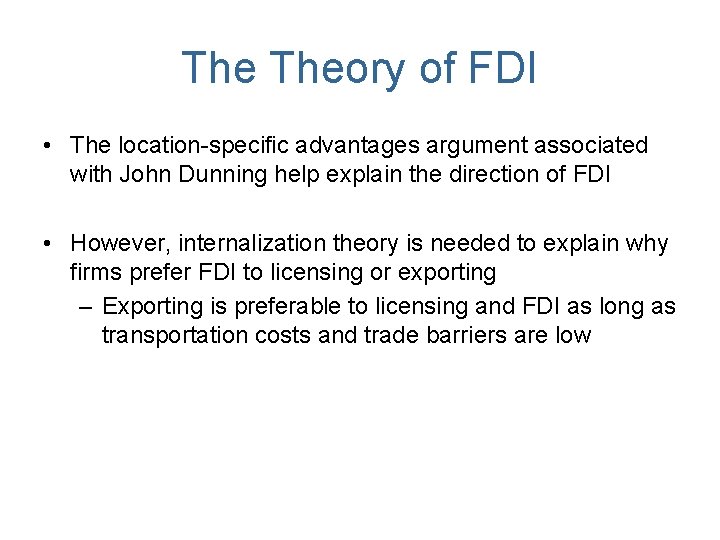 The Theory of FDI

• The location-specific advantages argument associated with John Dunning help explain the direction of FDI

• However, internalization theory is needed to explain why firms prefer FDI to licensing or exporting
– Exporting is preferable to licensing and FDI as long as transportation costs and trade barriers are low